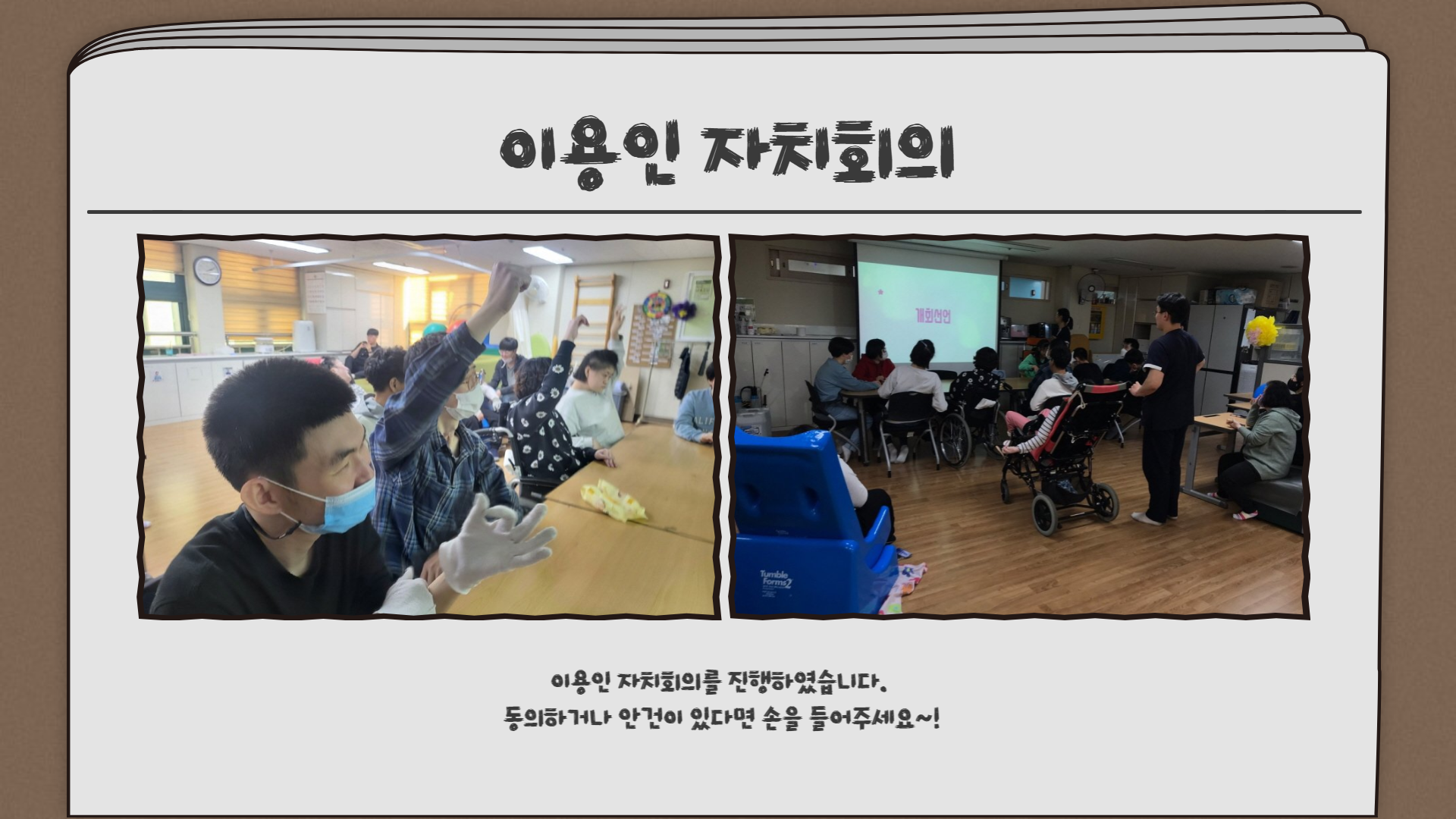 이용인 자치회의

개회선언

Tumble Forms2

이용인 자치회의를 진행하였습니다.
동의하거나 안건이 있다면 손을 들어주세요~!